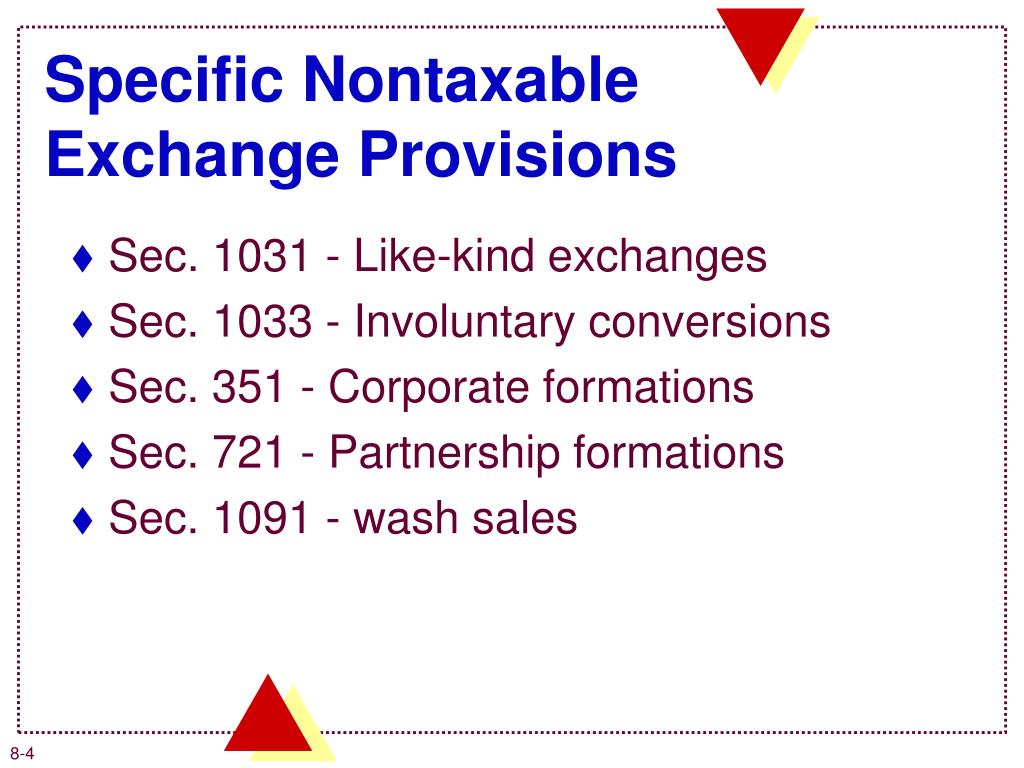 Specific Nontaxable Exchange Provisions

♦ Sec. 1031 - Like-kind exchanges
♦ Sec. 1033 - Involuntary conversions
♦ Sec. 351 - Corporate formations
♦ Sec. 721 - Partnership formations
♦ Sec. 1091 - wash sales

8-4